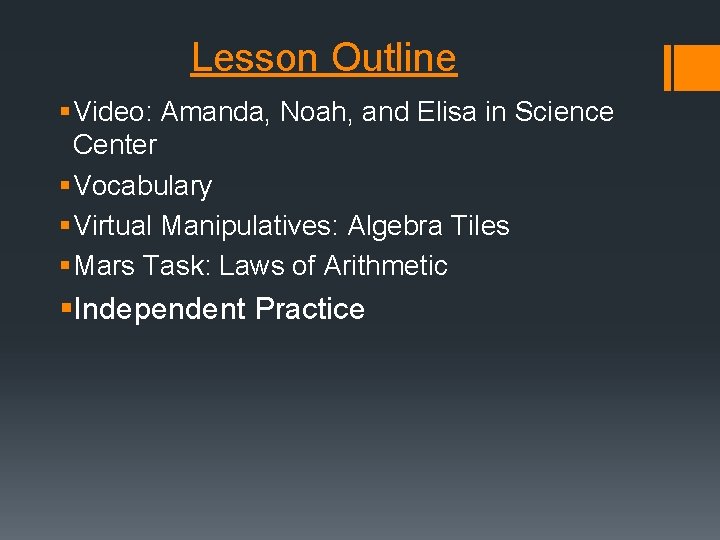 Lesson Outline

▪ Video: Amanda, Noah, and Elisa in Science Center
▪ Vocabulary
▪ Virtual Manipulatives: Algebra Tiles
▪ Mars Task: Laws of Arithmetic
▪ Independent Practice